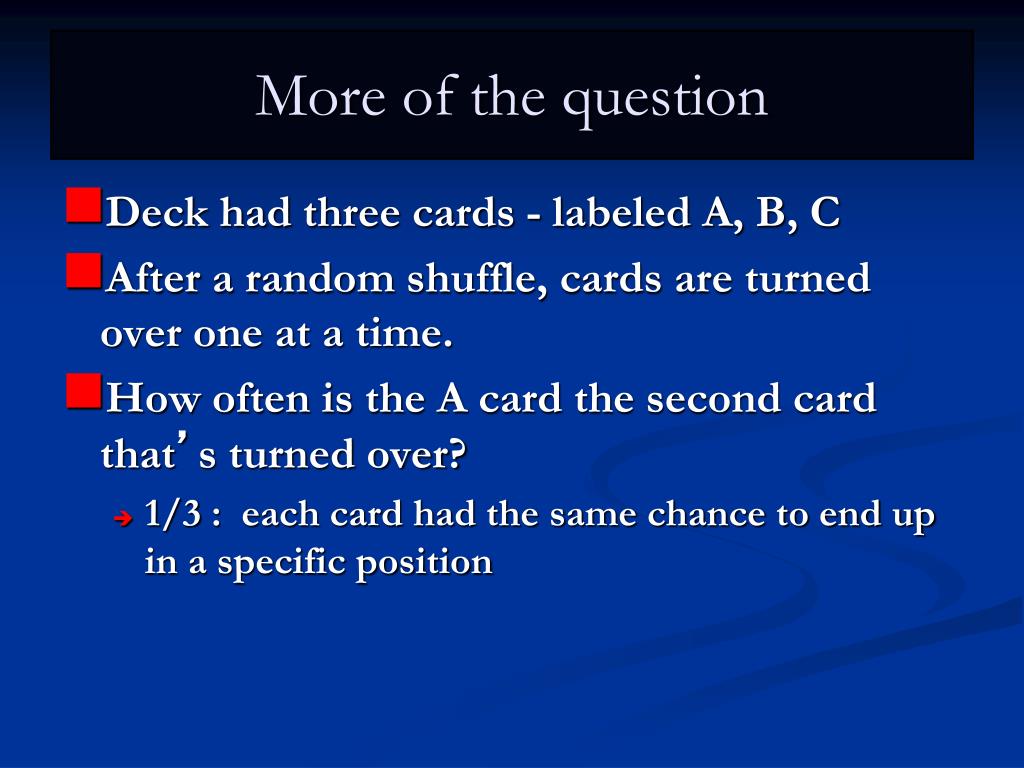 More of the question

Deck had three cards - labeled A, B, C

After a random shuffle, cards are turned over one at a time.

How often is the A card the second card that’s turned over?

1/3 : each card had the same chance to end up in a specific position